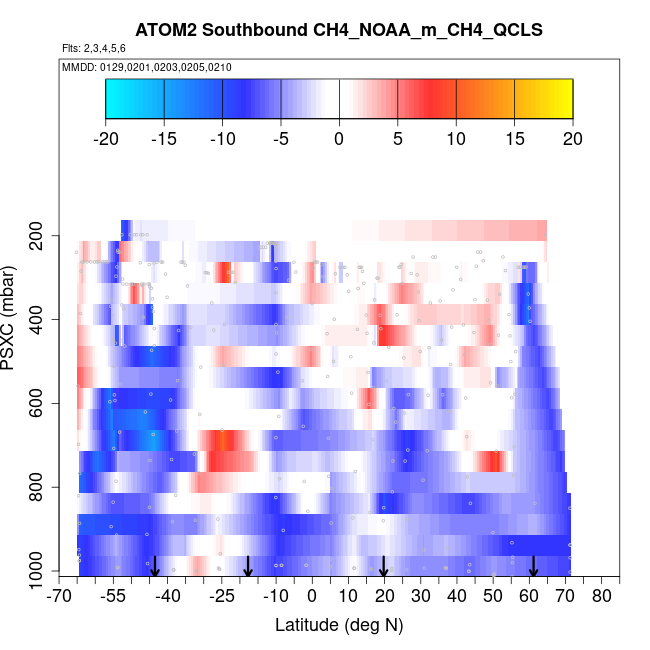 ATOM2 Southbound CH4_NOAA_m_CH4_QCLS

Flts: 2,3,4,5,6

MMDD: 0129,0201,0203,0205,0210

-20 -15 -10 -5 0 5 10 15 20

PSXC (mbar)

200
400
600
800
1000

-70 -55 -40 -25 -10 0 10 20 30 40 50 60 70 80

Latitude (deg N)